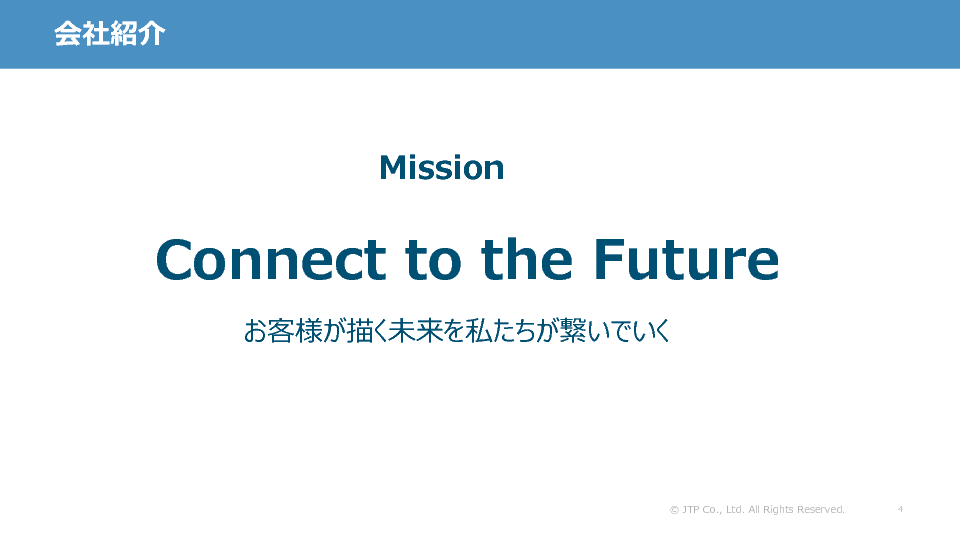 会社紹介

Mission

Connect to the Future

お客様が描く未来を私たちが繋いでいく

© JTP Co., Ltd. All Rights Reserved.

4